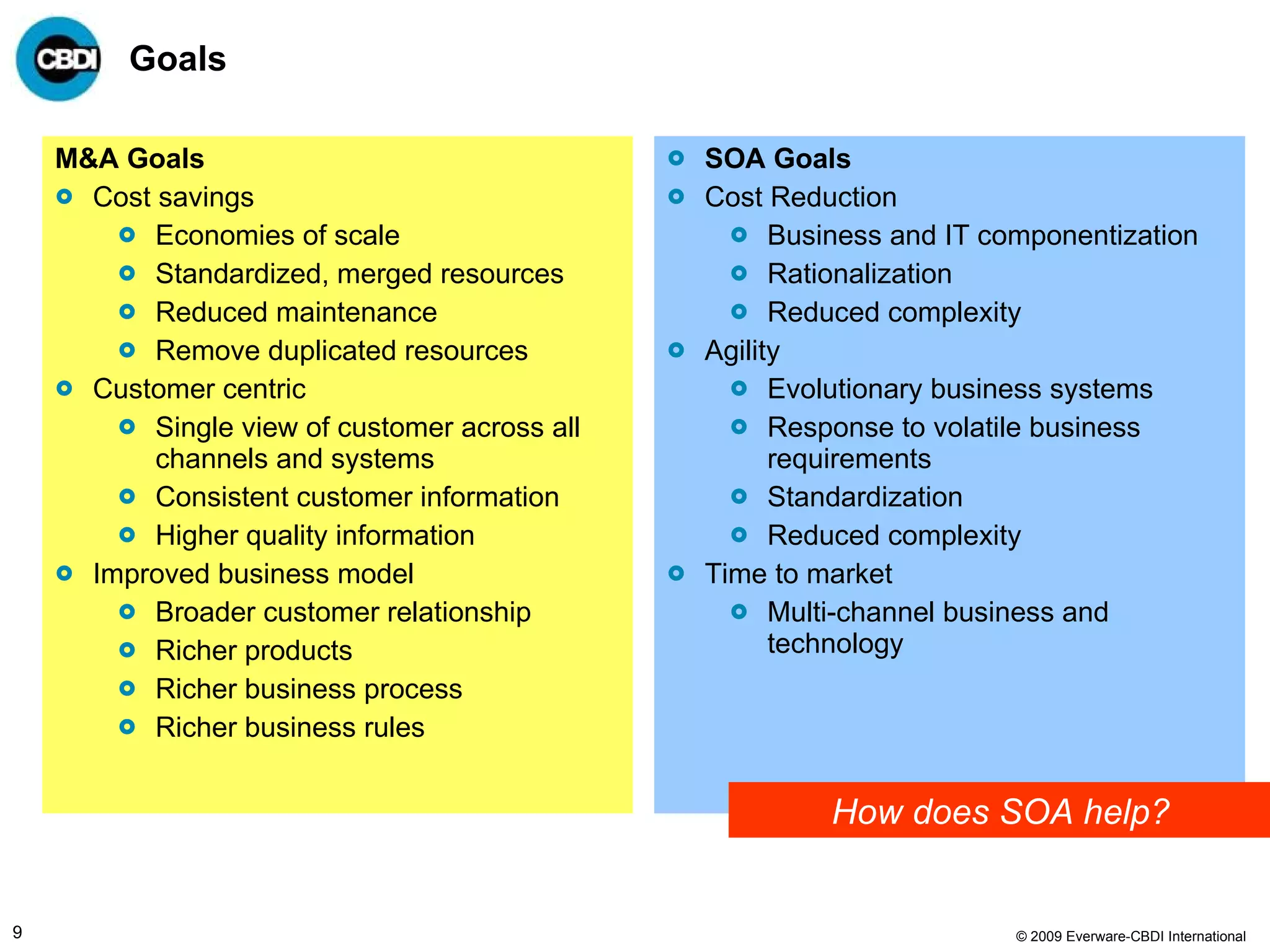 CBDI

Goals

M&A Goals
- Cost savings
  - Economies of scale
  - Standardized, merged resources
  - Reduced maintenance
  - Remove duplicated resources
- Customer centric
  - Single view of customer across all channels and systems
  - Consistent customer information
  - Higher quality information
- Improved business model
  - Broader customer relationship
  - Richer products
  - Richer business process
  - Richer business rules

- SOA Goals
- Cost Reduction
  - Business and IT componentization
  - Rationalization
  - Reduced complexity
- Agility
  - Evolutionary business systems
  - Response to volatile business requirements
  - Standardization
  - Reduced complexity
- Time to market
  - Multi-channel business and technology

How does SOA help?

9

© 2009 Everware-CBDI International